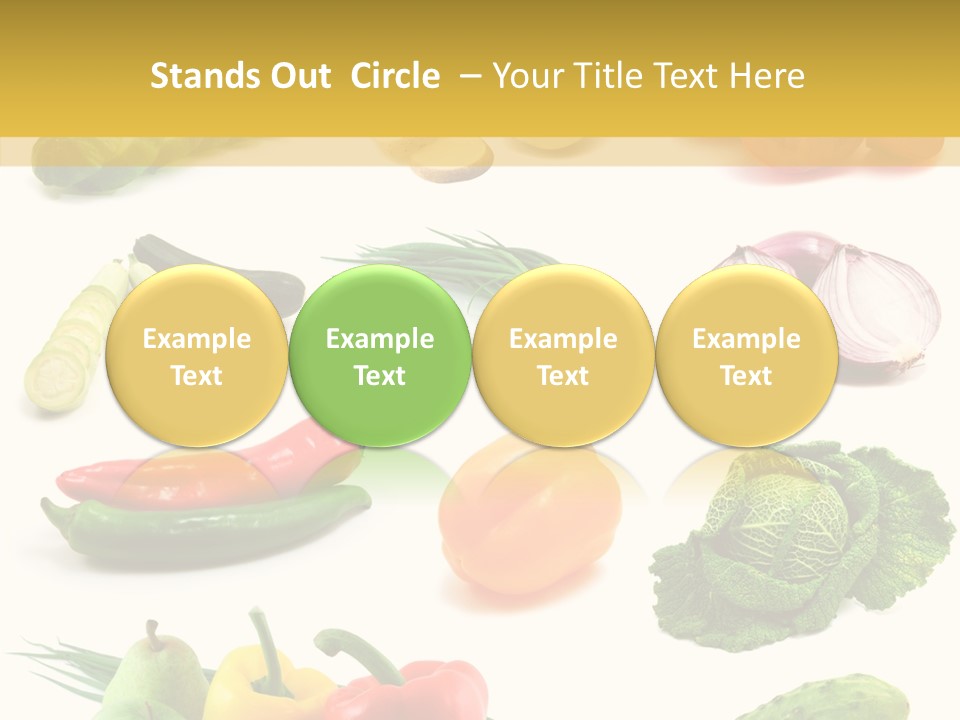 Stands Out Circle – Your Title Text Here

Example Text

Example Text

Example Text

Example Text